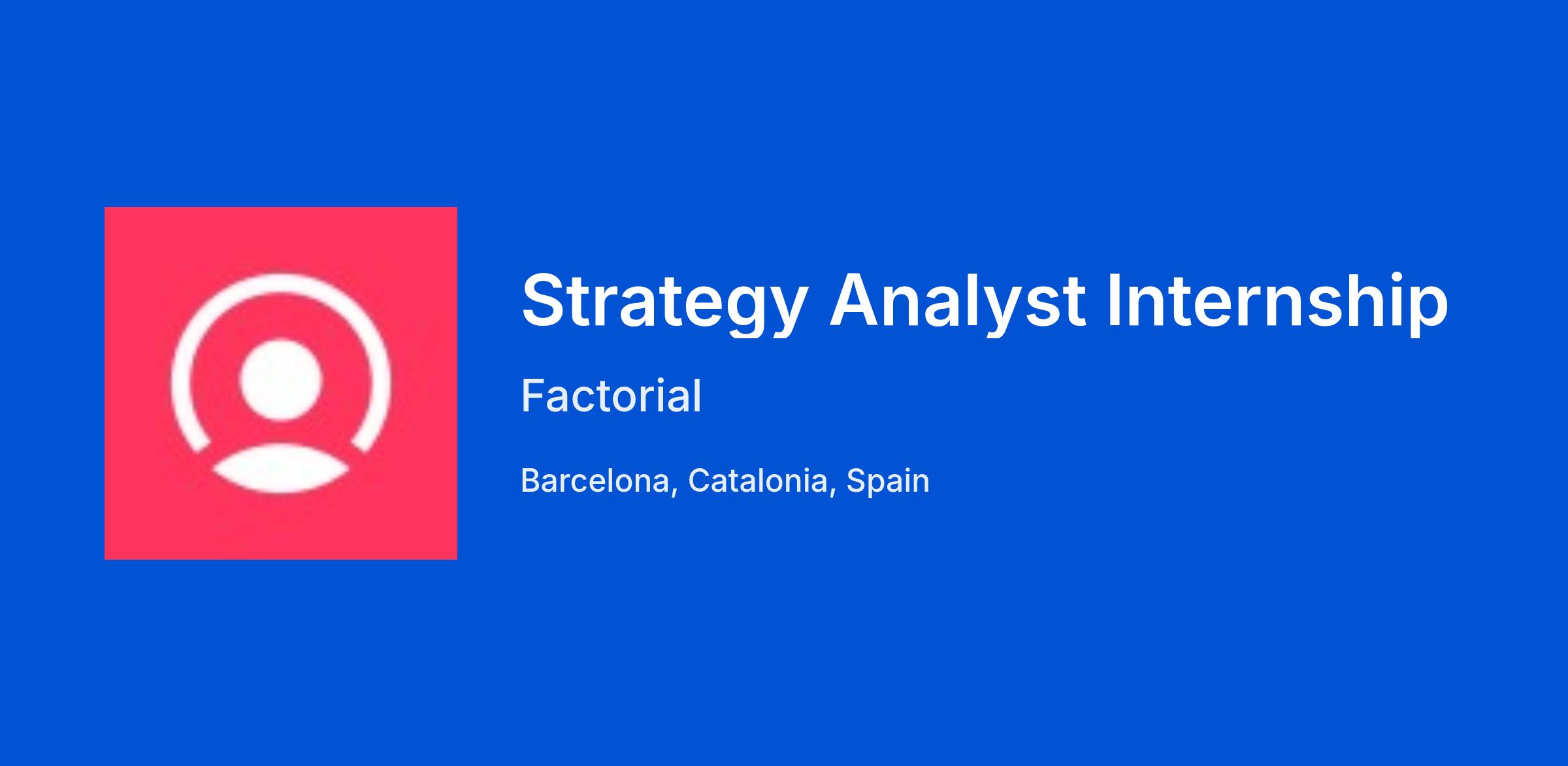 Strategy Analyst Internship

Factorial

Barcelona, Catalonia, Spain